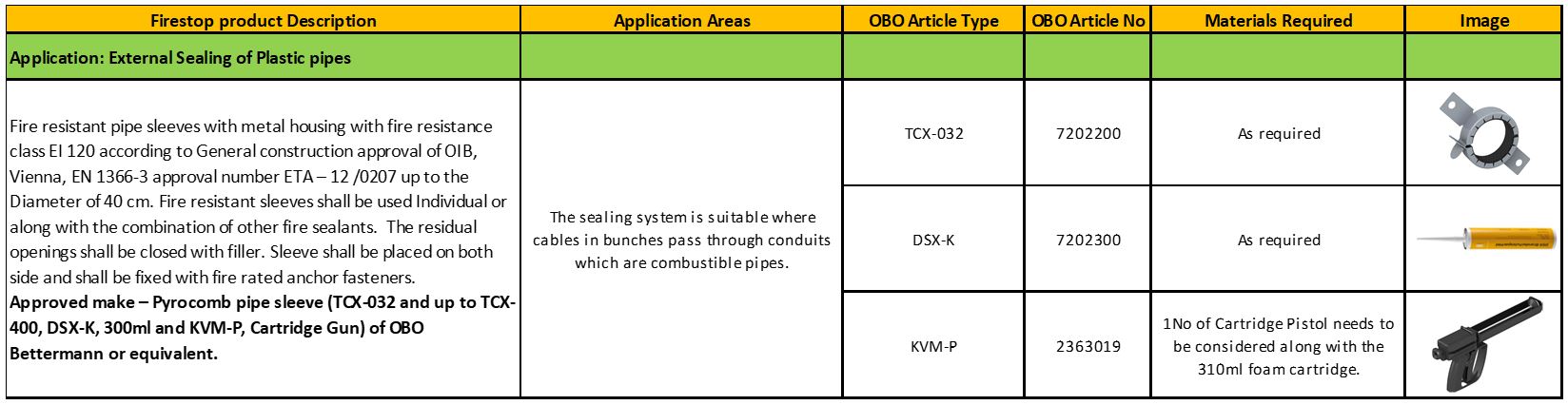 | Firestop product Description | Application Areas | OBO Article Type | OBO Article No | Materials Required | Image |
|---|---|---|---|---|---|
| Application: External Sealing of Plastic pipes | | | | | |
| Fire resistant pipe sleeves with metal housing with fire resistance class EI 120 according to General construction approval of OIB, Vienna, EN 1366-3 approval number ETA – 12 /0207 up to the Diameter of 40 cm. Fire resistant sleeves shall be used Individual or along with the combination of other fire sealants. The residual openings shall be closed with filler. Sleeve shall be placed on both side and shall be fixed with fire rated anchor fasteners. **Approved make – Pyrocomb pipe sleeve (TCX-032 and up to TCX-400, DSX-K, 300ml and KVM-P, Cartridge Gun) of OBO Bettermann or equivalent.** | The sealing system is suitable where cables in bunches pass through conduits which are combustible pipes. | TCX-032 | 7202200 | As required | |
| | | DSX-K | 7202300 | As required | |
| | | KVM-P | 2363019 | 1No of Cartridge Pistol needs to be considered along with the 310ml foam cartridge. | |